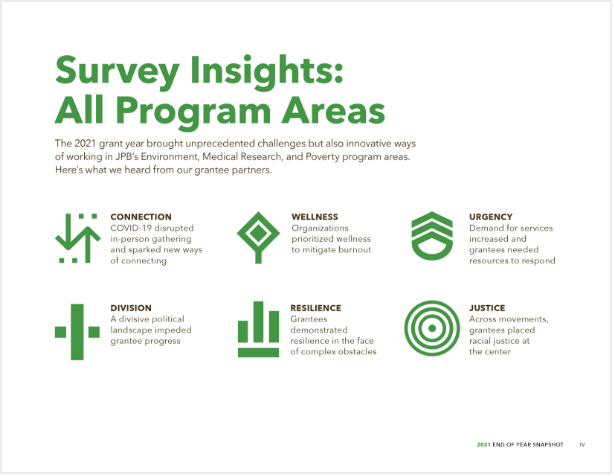 Survey Insights: All Program Areas

The 2021 grant year brought unprecedented challenges but also innovative ways of working in JPB's Environment, Medical Research, and Poverty program areas. Here's what we heard from our grantee partners.

CONNECTION
COVID-19 disrupted in-person gathering and sparked new ways of connecting

WELLNESS
Organizations prioritized wellness to mitigate burnout

URGENCY
Demand for services increased and grantees needed resources to respond

DIVISION
A divisive political landscape impeded grantee progress

RESILIENCE
Grantees demonstrated resilience in the face of complex obstacles

JUSTICE
Across movements, grantees placed racial justice at the center

2021 END OF YEAR SNAPSHOT IV